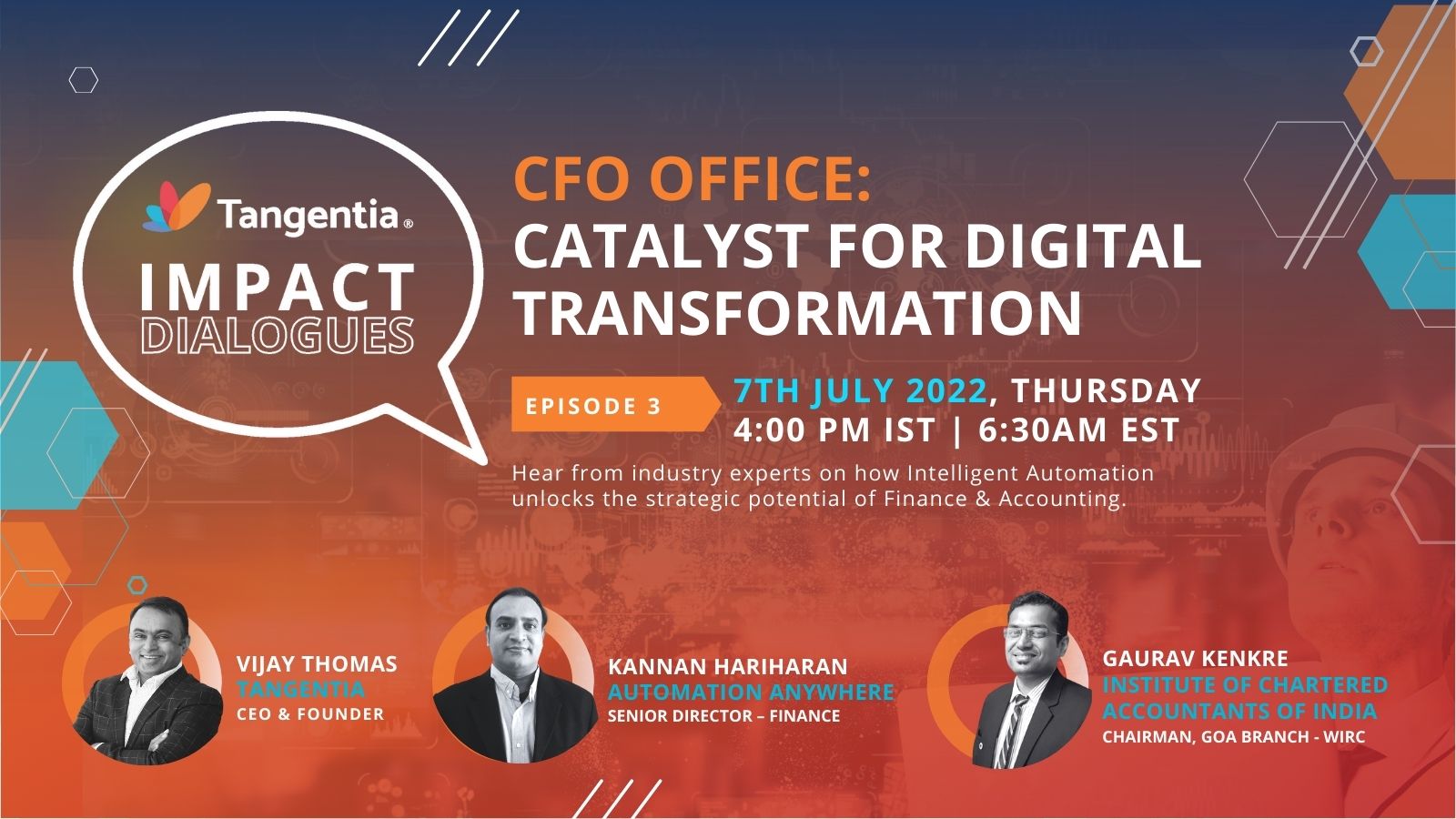 Tangentia®
IMPACT
DIALOGUES

CFO OFFICE:
CATALYST FOR DIGITAL TRANSFORMATION

EPISODE 3

7TH JULY 2022, THURSDAY
4:00 PM IST | 6:30AM EST

Hear from industry experts on how Intelligent Automation unlocks the strategic potential of Finance & Accounting.

VIJAY THOMAS
TANGENTIA
CEO & FOUNDER

KANNAN HARIHARAN
AUTOMATION ANYWHERE
SENIOR DIRECTOR – FINANCE

GAURAV KENKRE
INSTITUTE OF CHARTERED ACCOUNTANTS OF INDIA
CHAIRMAN, GOA BRANCH - WIRC